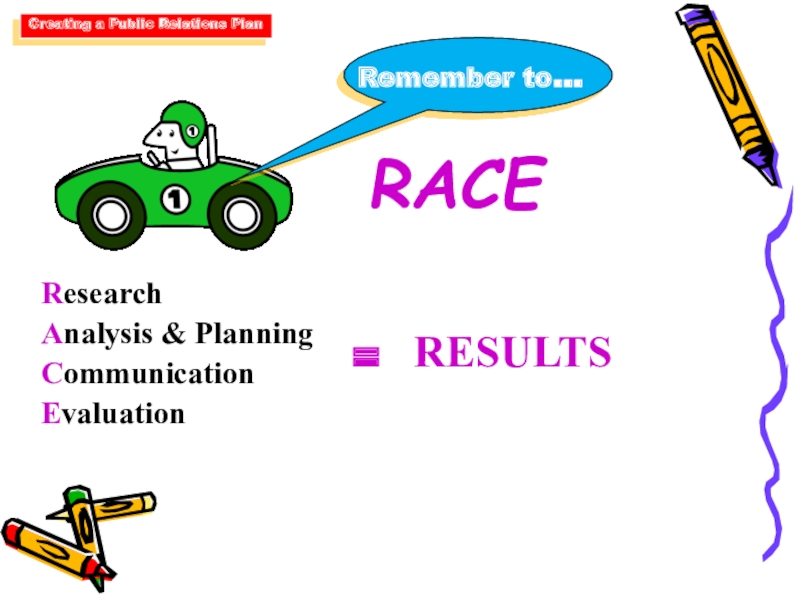 Creating a Public Relations Plan

Remember to...

1

1

RACE

Research
Analysis & Planning
Communication
Evaluation

= RESULTS